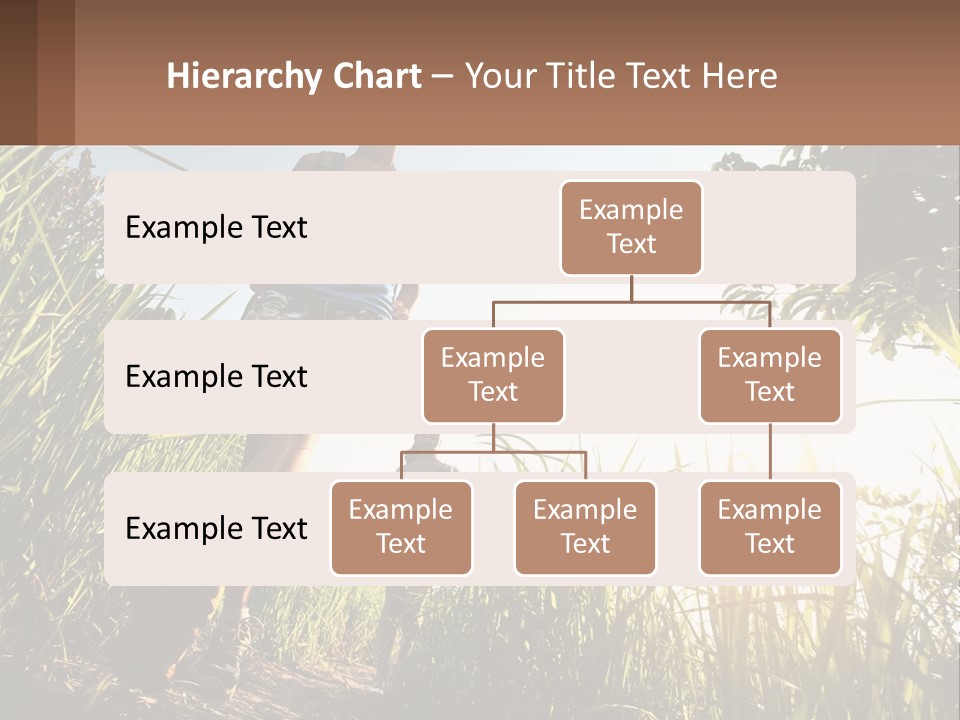 Hierarchy Chart – Your Title Text Here

Example Text

Example Text

Example Text

Example Text

Example Text

Example Text

Example Text

Example Text

Example Text